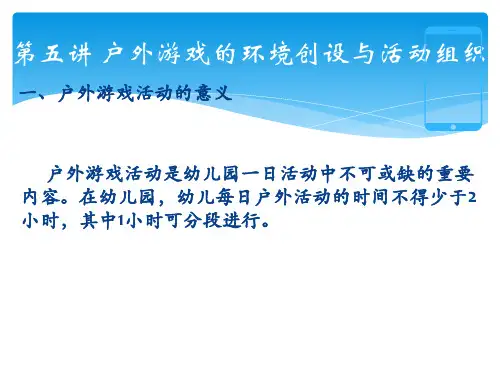 第五讲 户外游戏的环境创设与活动组织

一、户外游戏活动的意义

户外游戏活动是幼儿园一日活动中不可或缺的重要内容。在幼儿园，幼儿每日户外活动的时间不得少于2小时，其中1小时可分段进行。